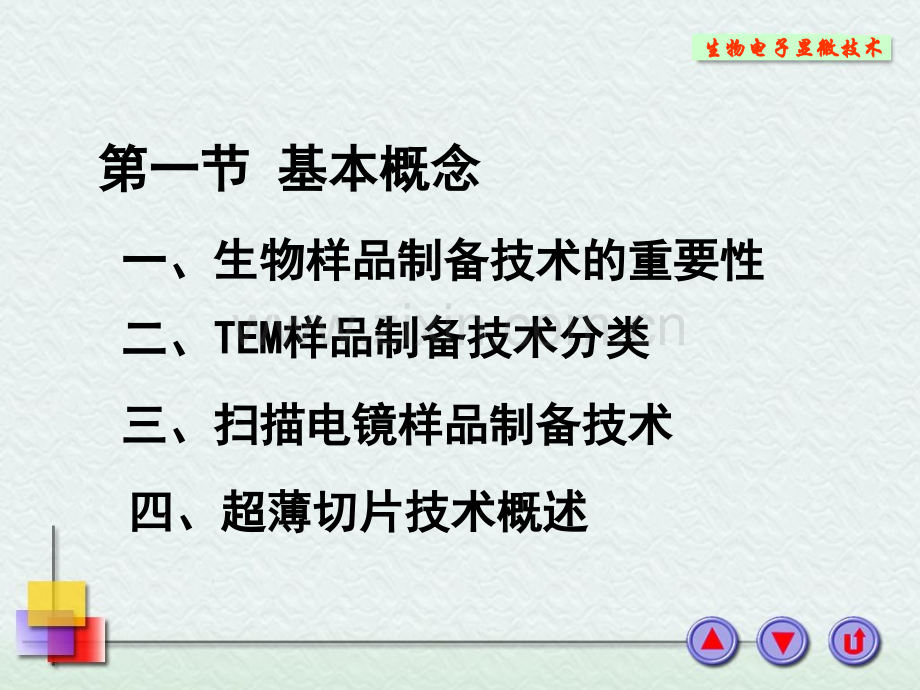 生物电子显微技术

第一节 基本概念

一、生物样品制备技术的重要性

二、TEM样品制备技术分类

三、扫描电镜样品制备技术

四、超薄切片技术概述